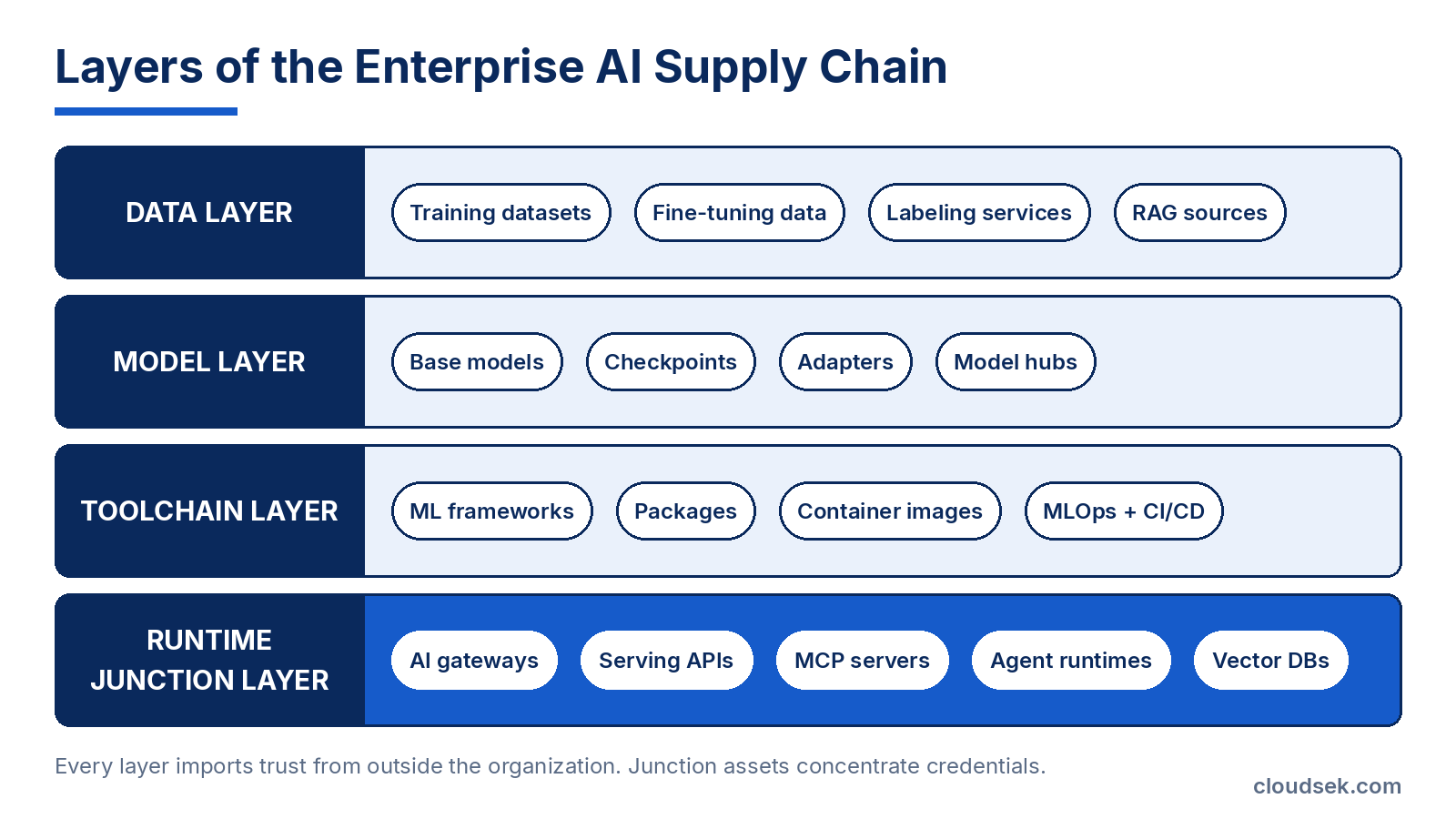 Layers of the Enterprise AI Supply Chain

DATA LAYER

Training datasets

Fine-tuning data

Labeling services

RAG sources

MODEL LAYER

Base models

Checkpoints

Adapters

Model hubs

TOOLCHAIN LAYER

ML frameworks

Packages

Container images

MLOps + CI/CD

RUNTIME JUNCTION LAYER

AI gateways

Serving APIs

MCP servers

Agent runtimes

Vector DBs

Every layer imports trust from outside the organization. Junction assets concentrate credentials.

cloudsek.com